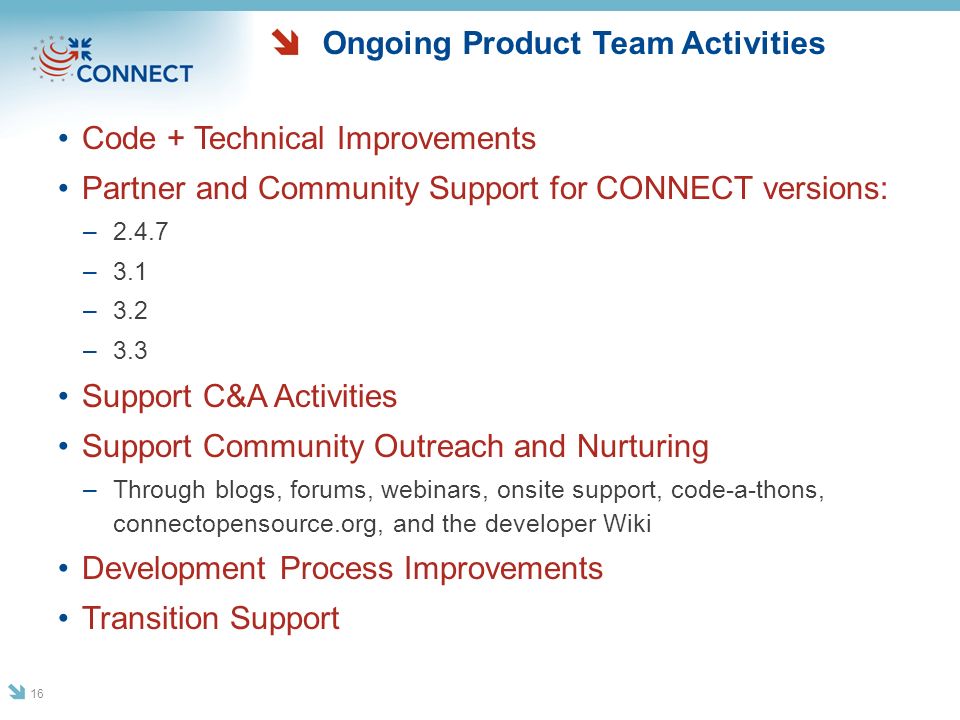 CONNECT

Ongoing Product Team Activities

• Code + Technical Improvements
• Partner and Community Support for CONNECT versions:
– 2.4.7
– 3.1
– 3.2
– 3.3
• Support C&A Activities
• Support Community Outreach and Nurturing
– Through blogs, forums, webinars, onsite support, code-a-thons, connectopensource.org, and the developer Wiki
• Development Process Improvements
• Transition Support

16